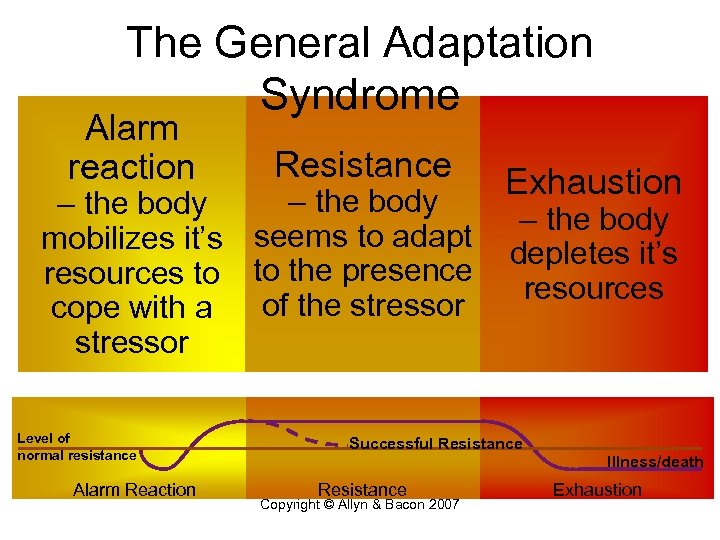 The General Adaptation Syndrome

Alarm reaction – the body mobilizes it's resources to cope with a stressor

Resistance – the body seems to adapt to the presence of the stressor

Exhaustion – the body depletes it's resources

Level of normal resistance

Successful Resistance

Illness/death

Alarm Reaction

Resistance

Exhaustion

Copyright © Allyn & Bacon 2007